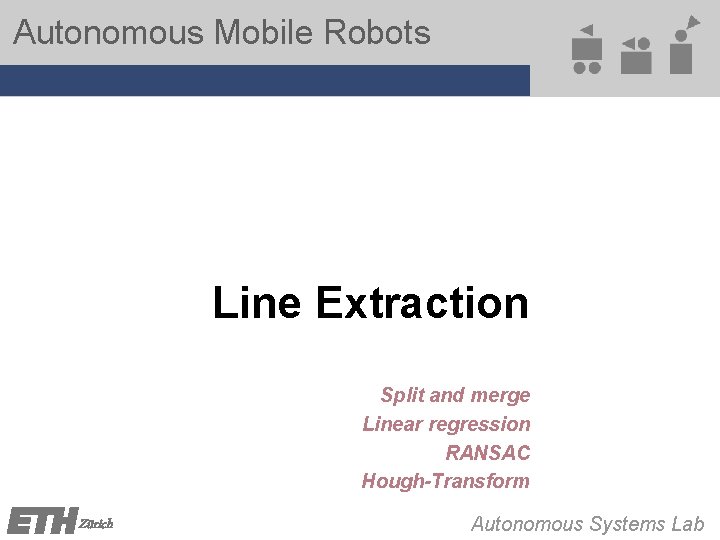 Autonomous Mobile Robots

Line Extraction

Split and merge
Linear regression
RANSAC
Hough-Transform

ETH Zürich

Autonomous Systems Lab